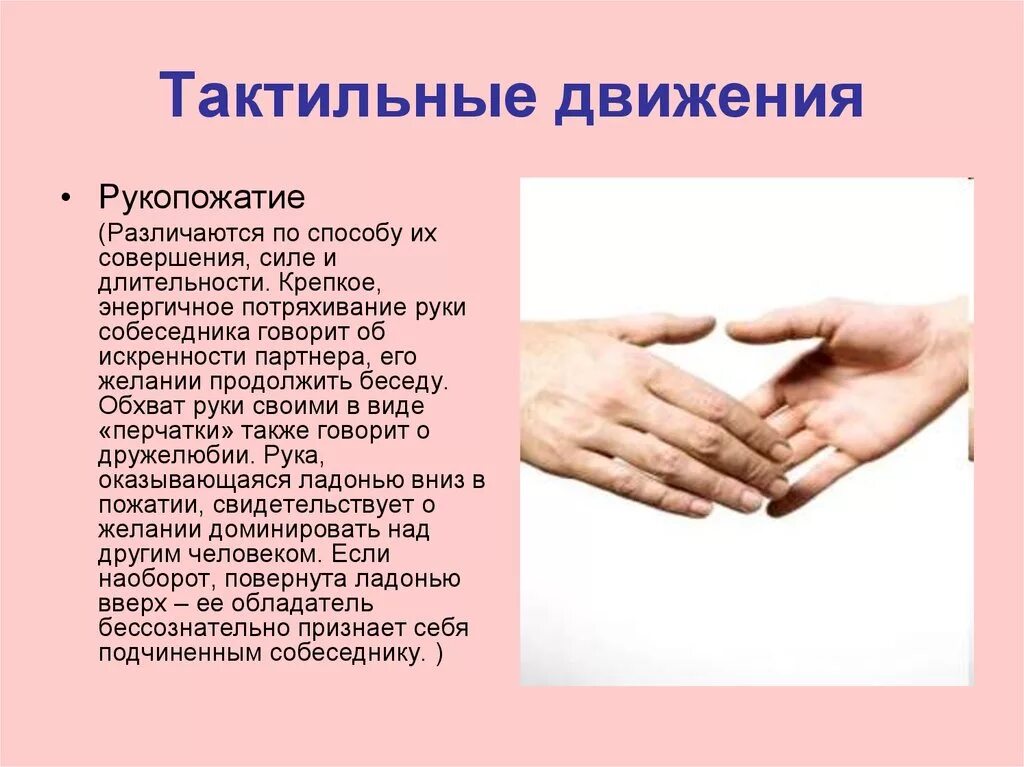 Тактильные движения

• Рукопожатие

(Различаются по способу их совершения, силе и длительности. Крепкое, энергичное потряхивание руки собеседника говорит об искренности партнера, его желании продолжить беседу. Обхват руки своими в виде «перчатки» также говорит о дружелюбии. Рука, оказывающаяся ладонью вниз в пожатии, свидетельствует о желании доминировать над другим человеком. Если наоборот, повернута ладонью вверх – ее обладатель бессознательно признает себя подчиненным собеседнику. )